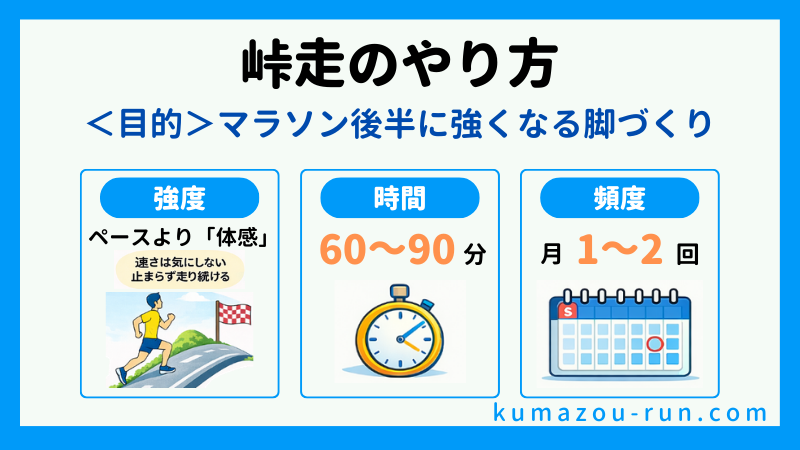 峠走のやり方

＜目的＞マラソン後半に強くなる脚づくり

強度

ペースより「体感」

速さは気にしない
止まらず走り続ける

時間

60〜90 分

頻度

月 1〜2 回

S

kumazou-run.com